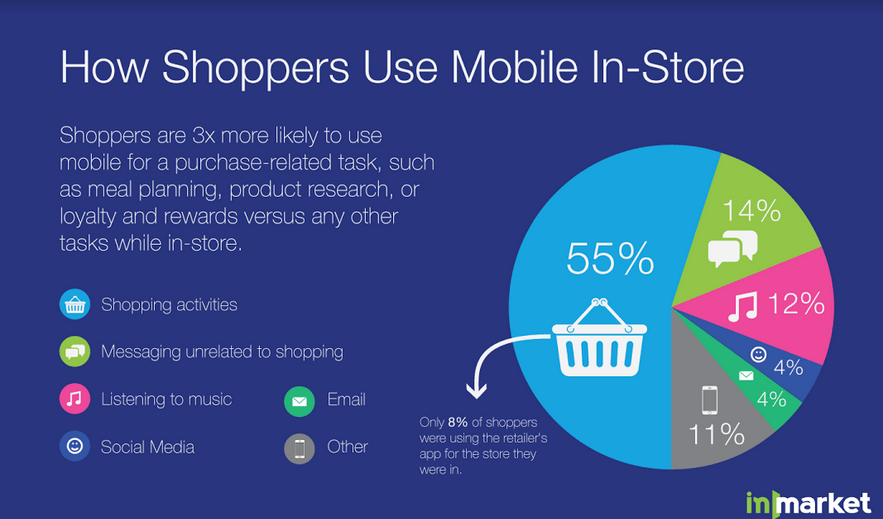 How Shoppers Use Mobile In-Store

Shoppers are 3x more likely to use mobile for a purchase-related task, such as meal planning, product research, or loyalty and rewards versus any other tasks while in-store.

Shopping activities

Messaging unrelated to shopping

Listening to music

Email

Social Media

Other

55%

14%

12%

4%

4%

11%

Only 8% of shoppers were using the retailer's app for the store they were in.

inmarket